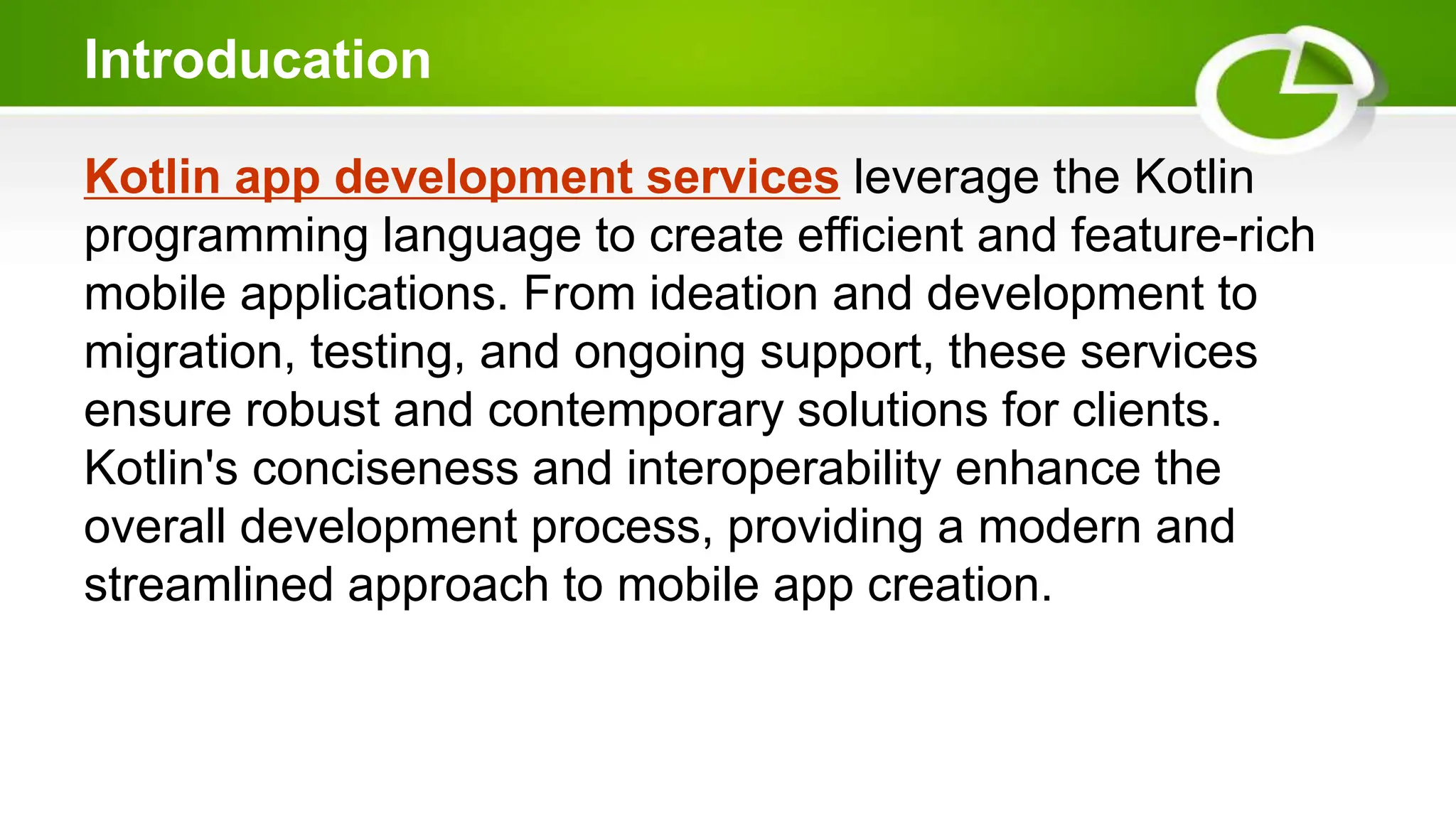 Introducation

Kotlin app development services leverage the Kotlin programming language to create efficient and feature-rich mobile applications. From ideation and development to migration, testing, and ongoing support, these services ensure robust and contemporary solutions for clients. Kotlin's conciseness and interoperability enhance the overall development process, providing a modern and streamlined approach to mobile app creation.